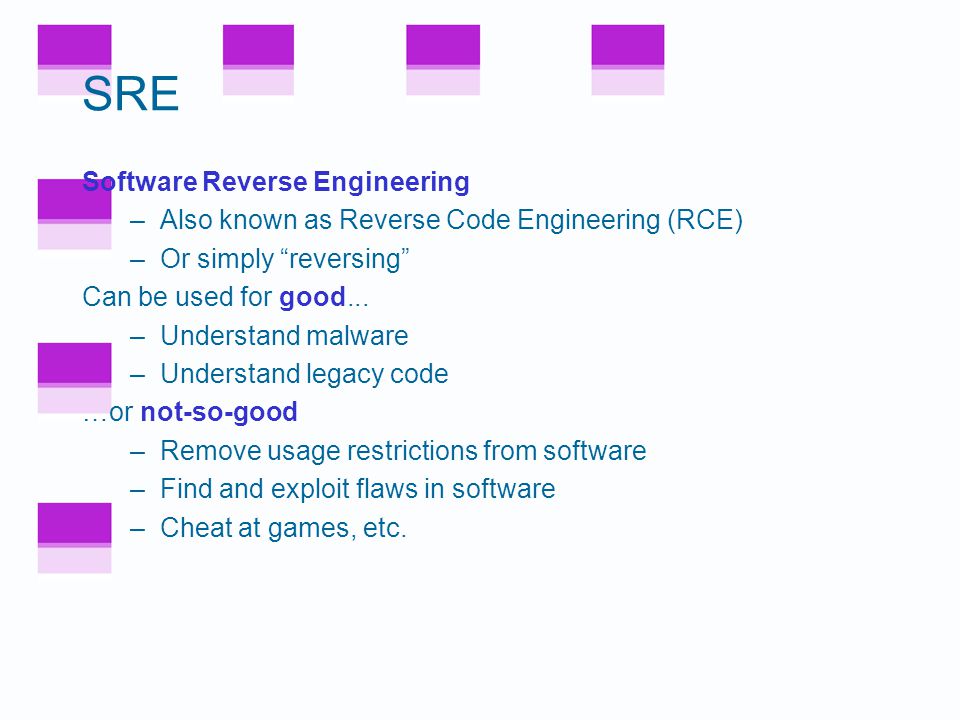 SRE

Software Reverse Engineering
– Also known as Reverse Code Engineering (RCE)
– Or simply “reversing”

Can be used for good...
– Understand malware
– Understand legacy code

…or not-so-good
– Remove usage restrictions from software
– Find and exploit flaws in software
– Cheat at games, etc.